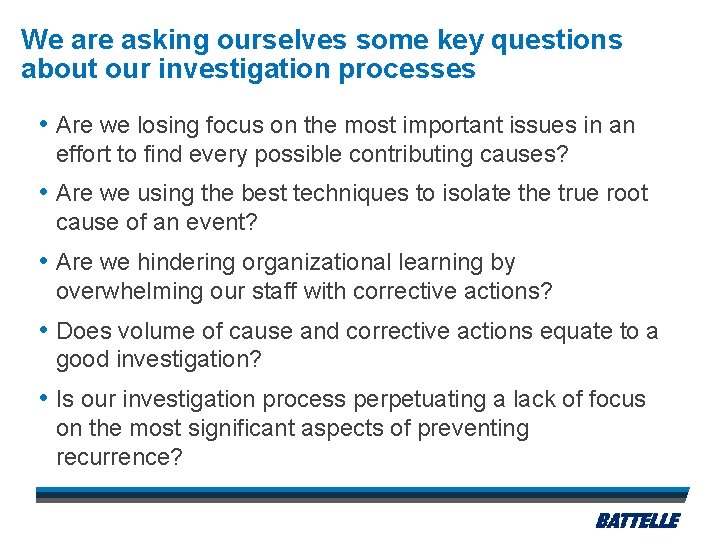 We are asking ourselves some key questions about our investigation processes

• Are we losing focus on the most important issues in an effort to find every possible contributing causes?

• Are we using the best techniques to isolate the true root cause of an event?

• Are we hindering organizational learning by overwhelming our staff with corrective actions?

• Does volume of cause and corrective actions equate to a good investigation?

• Is our investigation process perpetuating a lack of focus on the most significant aspects of preventing recurrence?

BATTELLE